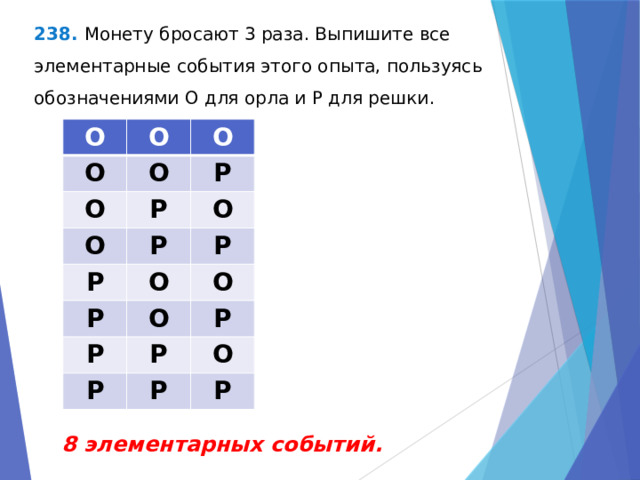 238. Монету бросают 3 раза. Выпишите все элементарные события этого опыта, пользуясь обозначениями О для орла и Р для решки.

| О | О | О |
|---|---|---|
| О | О | Р |
| О | Р | О |
| О | Р | Р |
| Р | О | О |
| Р | О | Р |
| Р | Р | О |
| Р | Р | Р |

8 элементарных событий.